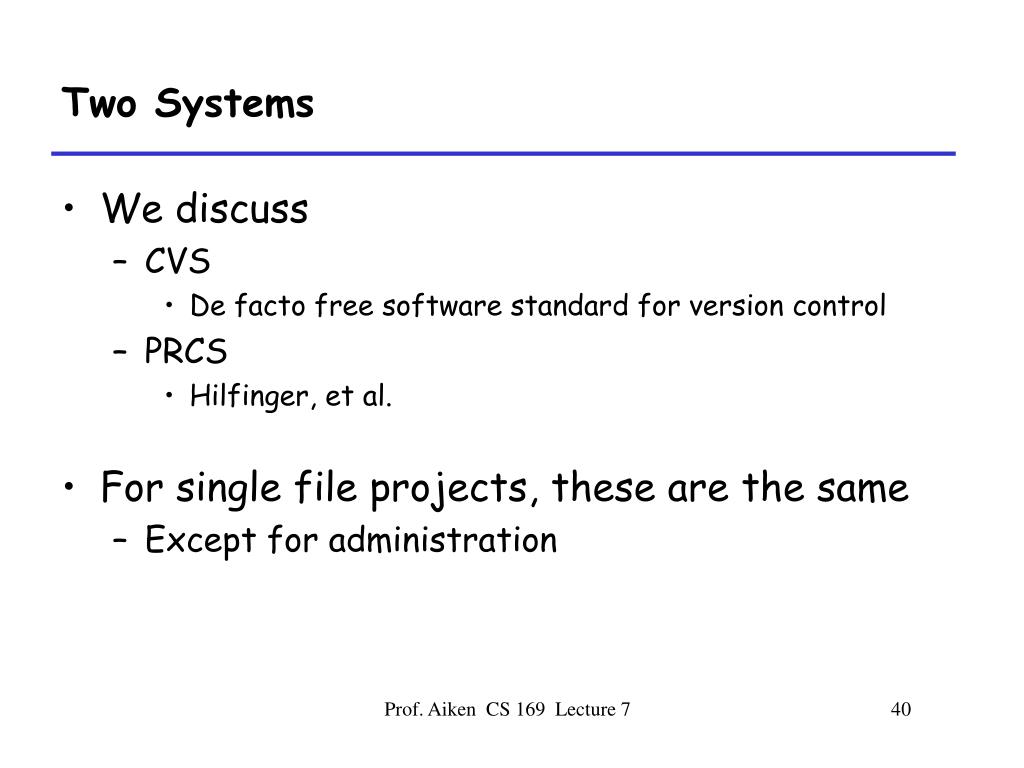 Two Systems

• We discuss
  – CVS
    • De facto free software standard for version control
  – PRCS
    • Hilfinger, et al.

• For single file projects, these are the same
  – Except for administration

Prof. Aiken CS 169 Lecture 7

40